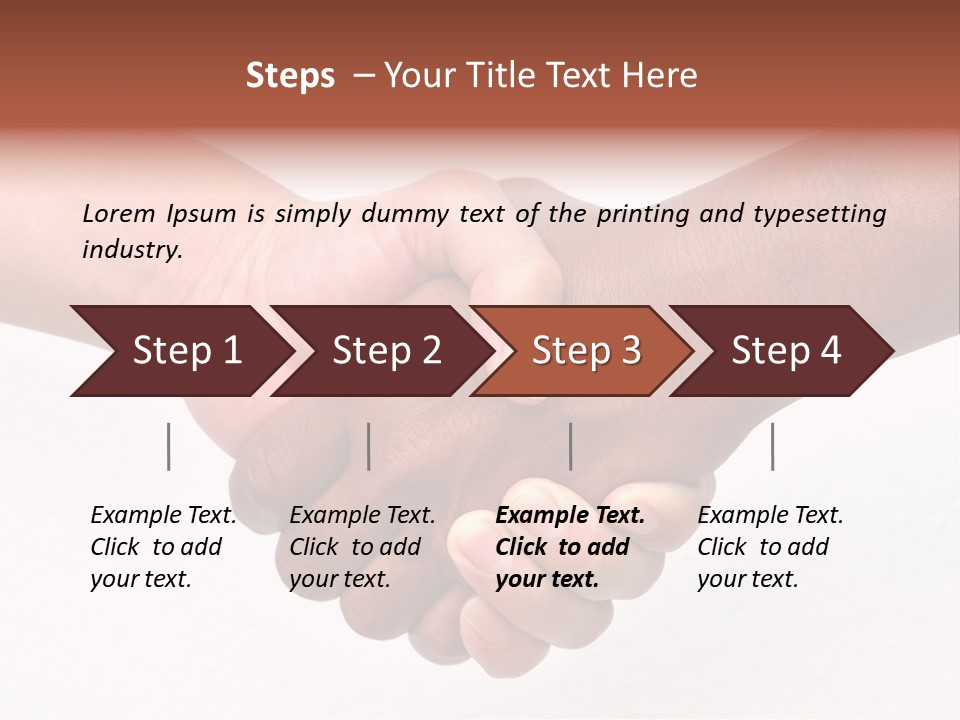 Steps – Your Title Text Here

Lorem Ipsum is simply dummy text of the printing and typesetting industry.

Step 1

Step 2

Step 3

Step 4

Example Text. Click to add your text.

Example Text. Click to add your text.

Example Text. Click to add your text.

Example Text. Click to add your text.